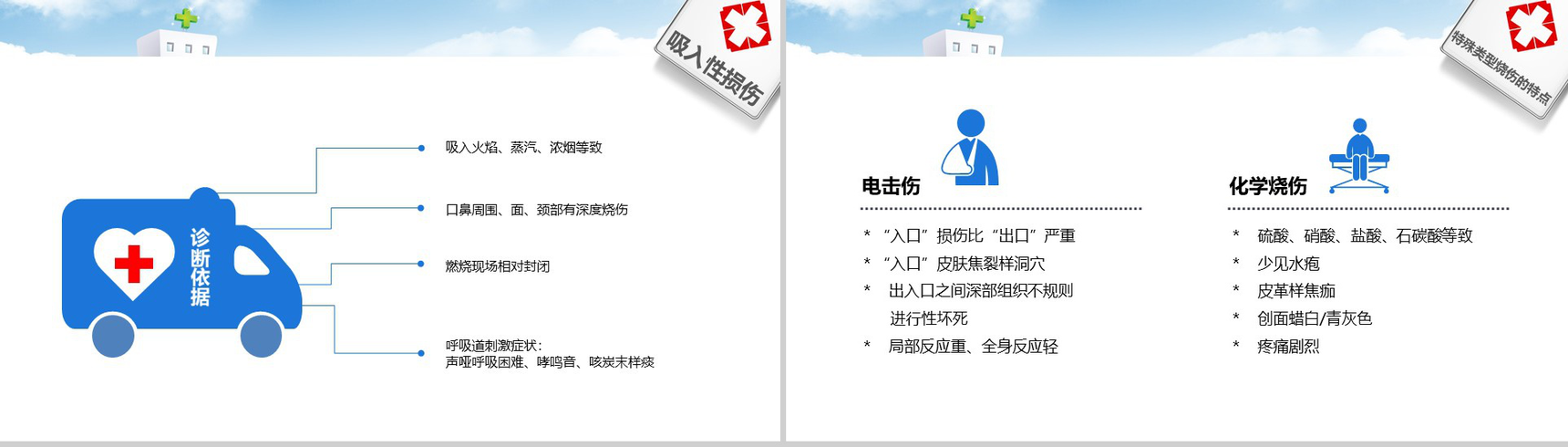 吸入性损伤

诊断依据

吸入火焰、蒸汽、浓烟等致

口鼻周围、面、颈部有深度烧伤

燃烧现场相对封闭

呼吸道刺激症状：
声哑呼吸困难、哮鸣音、咳炭末样痰

特殊类型烧伤的特点

电击伤

* “入口”损伤比“出口”严重
* “入口”皮肤焦裂样洞穴
* 出入口之间深部组织不规则进行性坏死
* 局部反应重、全身反应轻

化学烧伤

* 硫酸、硝酸、盐酸、石碳酸等致
* 少见水疱
* 皮革样焦痂
* 创面蜡白/青灰色
* 疼痛剧烈